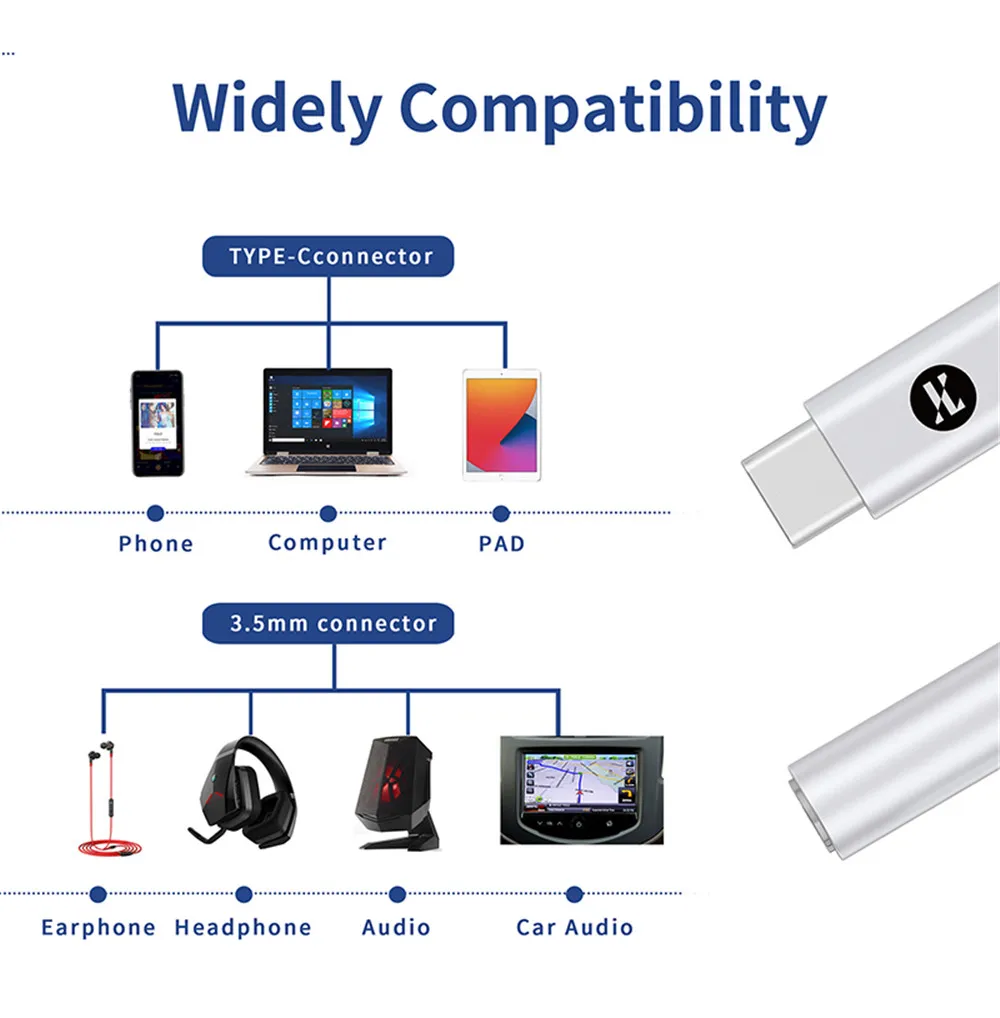 Widely Compatibility

TYPE-Cconnector

Phone Computer PAD

3.5mm connector

Earphone Headphone Audio Car Audio